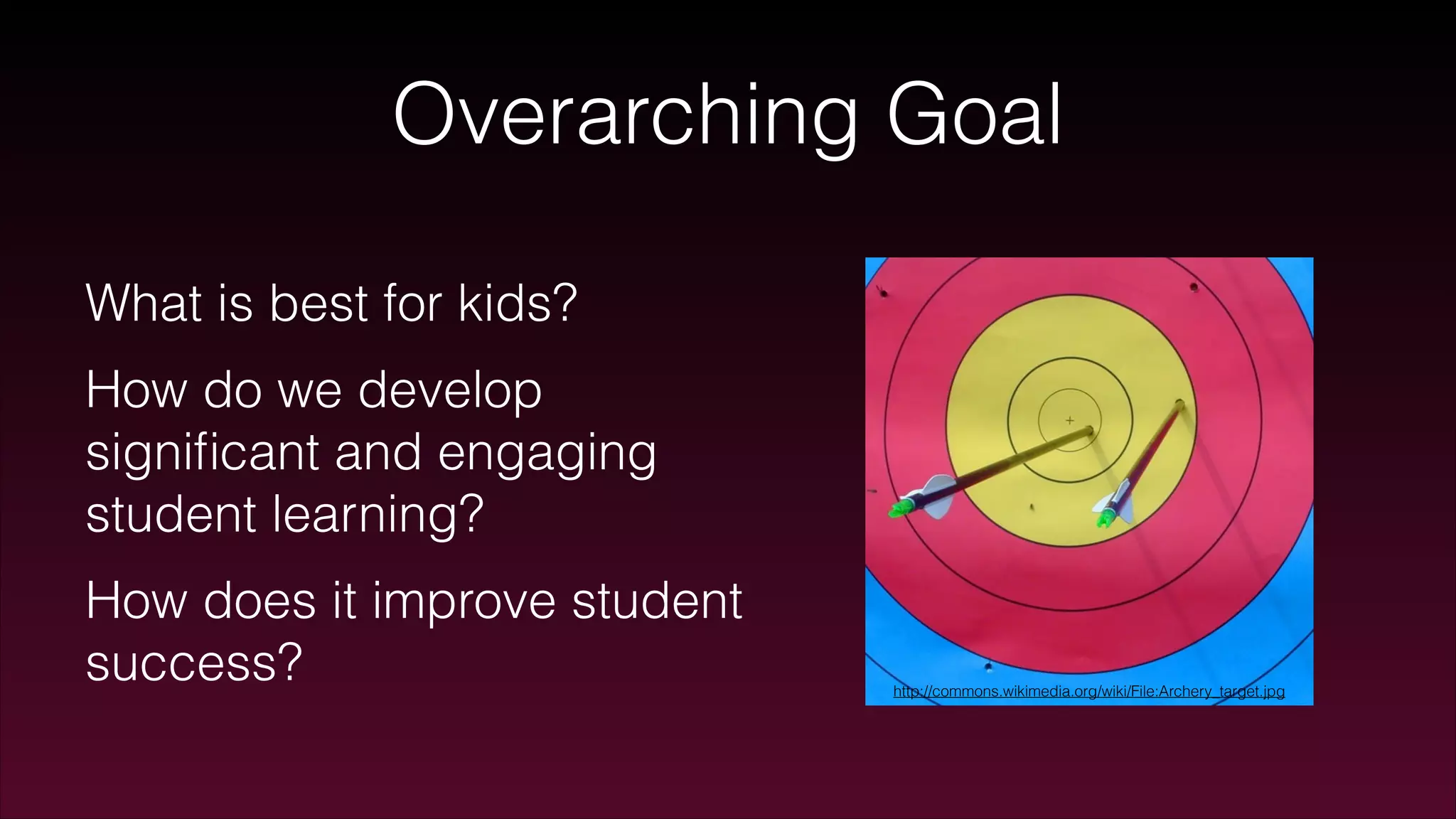 Overarching Goal

What is best for kids?

How do we develop significant and engaging student learning?

How does it improve student success?

http://commons.wikimedia.org/wiki/File:Archery_target.jpg